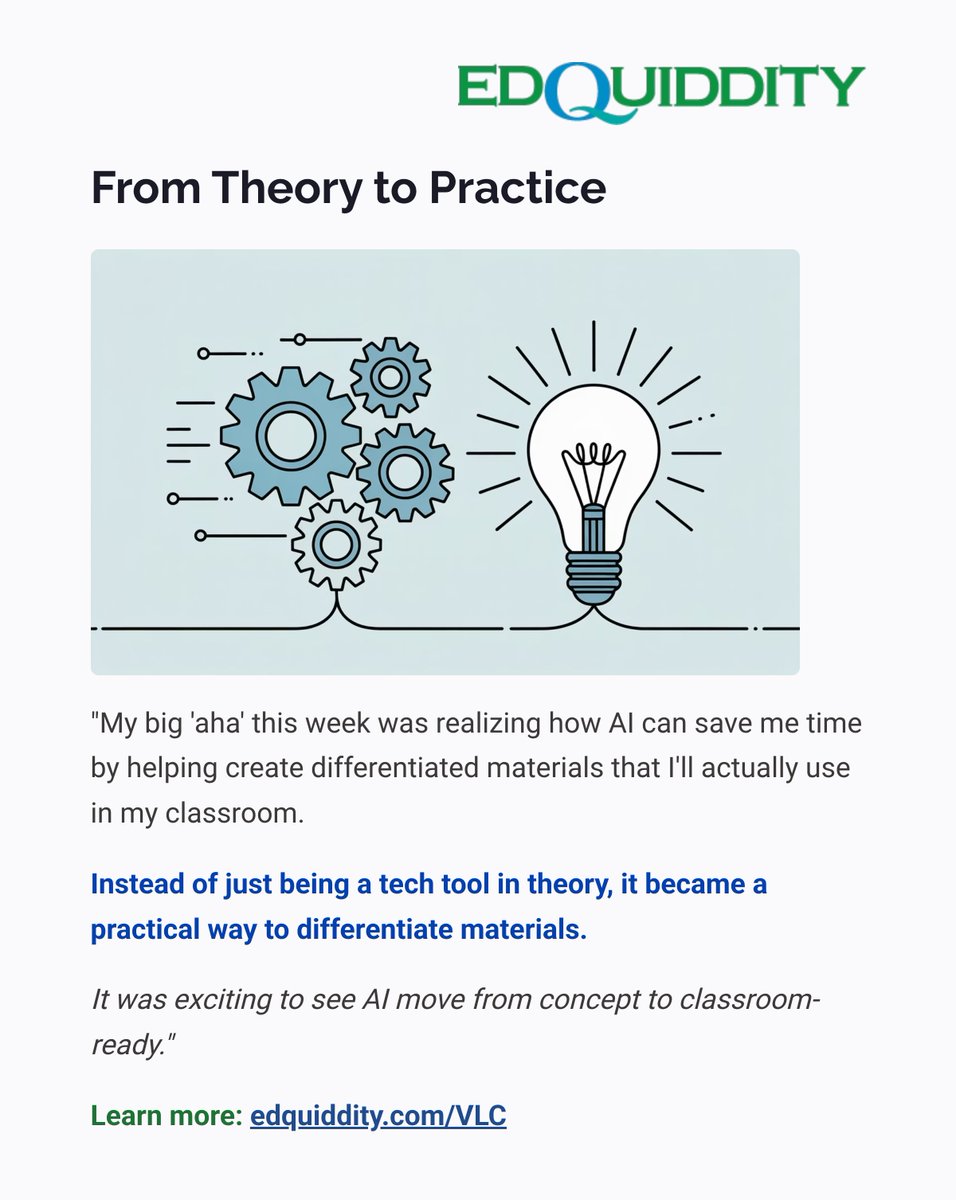 EDQUIDDITY

From Theory to Practice

"My big 'aha' this week was realizing how AI can save me time by helping create differentiated materials that I'll actually use in my classroom.

Instead of just being a tech tool in theory, it became a practical way to differentiate materials.

It was exciting to see AI move from concept to classroom-ready."

Learn more: edquiddity.com/VLC